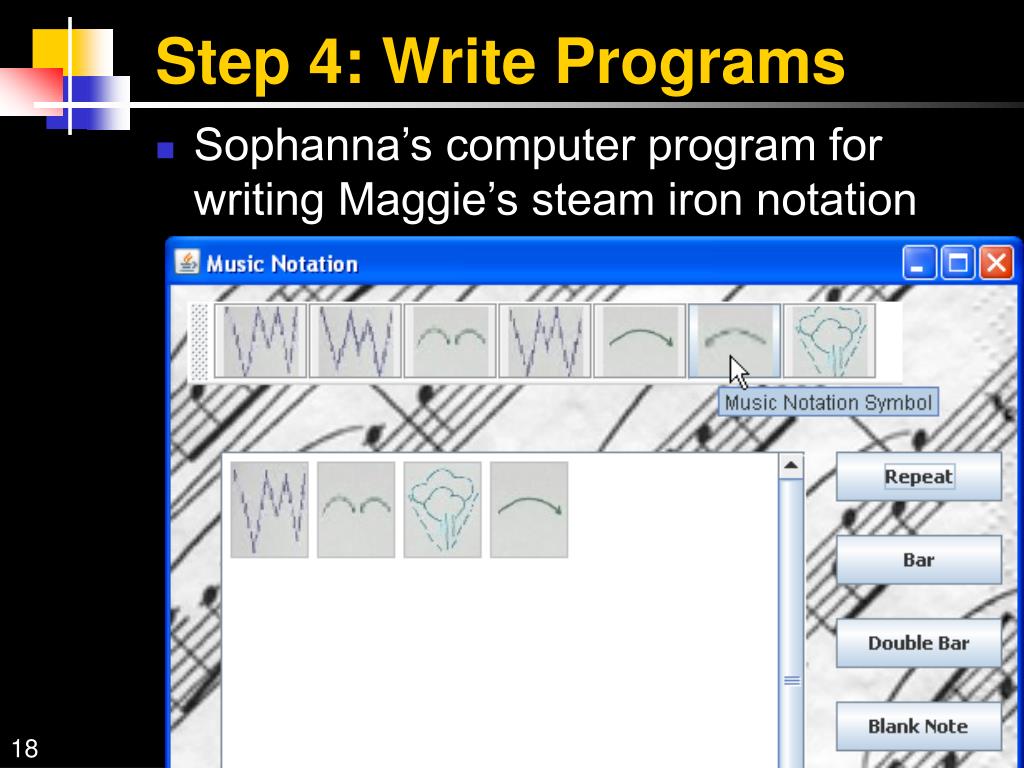 Step 4: Write Programs

Sophanna's computer program for writing Maggie's steam iron notation

Music Notation

Music Notation Symbol

Repeat

Bar

Double Bar

Blank Note

18